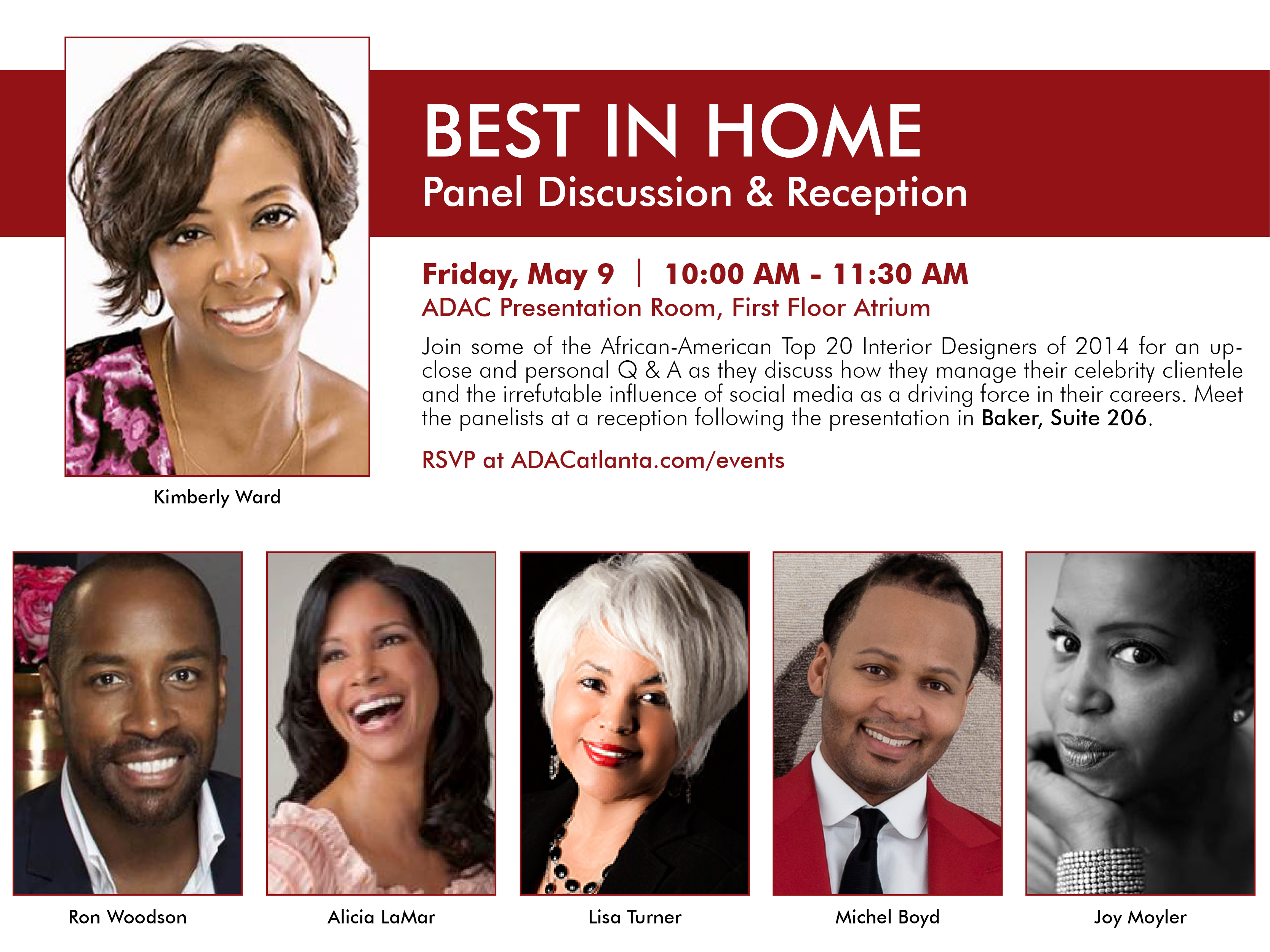 BEST IN HOME
Panel Discussion & Reception

Friday, May 9 | 10:00 AM - 11:30 AM
ADAC Presentation Room, First Floor Atrium

Join some of the African-American Top 20 Interior Designers of 2014 for an up-close and personal Q & A as they discuss how they manage their celebrity clientele and the irrefutable influence of social media as a driving force in their careers. Meet the panelists at a reception following the presentation in Baker, Suite 206.

RSVP at ADACatlanta.com/events

Kimberly Ward

Ron Woodson

Alicia LaMar

Lisa Turner

Michel Boyd

Joy Moyler